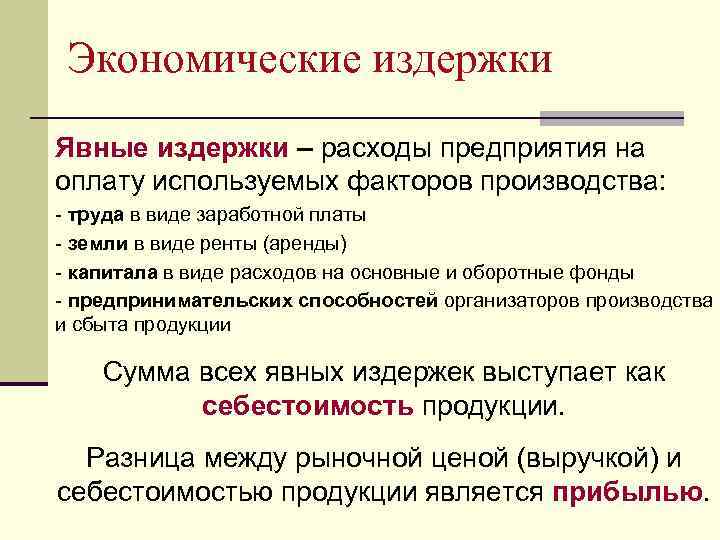 Экономические издержки

Явные издержки – расходы предприятия на оплату используемых факторов производства:

- труда в виде заработной платы

- земли в виде ренты (аренды)

- капитала в виде расходов на основные и оборотные фонды

- предпринимательских способностей организаторов производства и сбыта продукции

Сумма всех явных издержек выступает как себестоимость продукции.

Разница между рыночной ценой (выручкой) и себестоимостью продукции является прибылью.